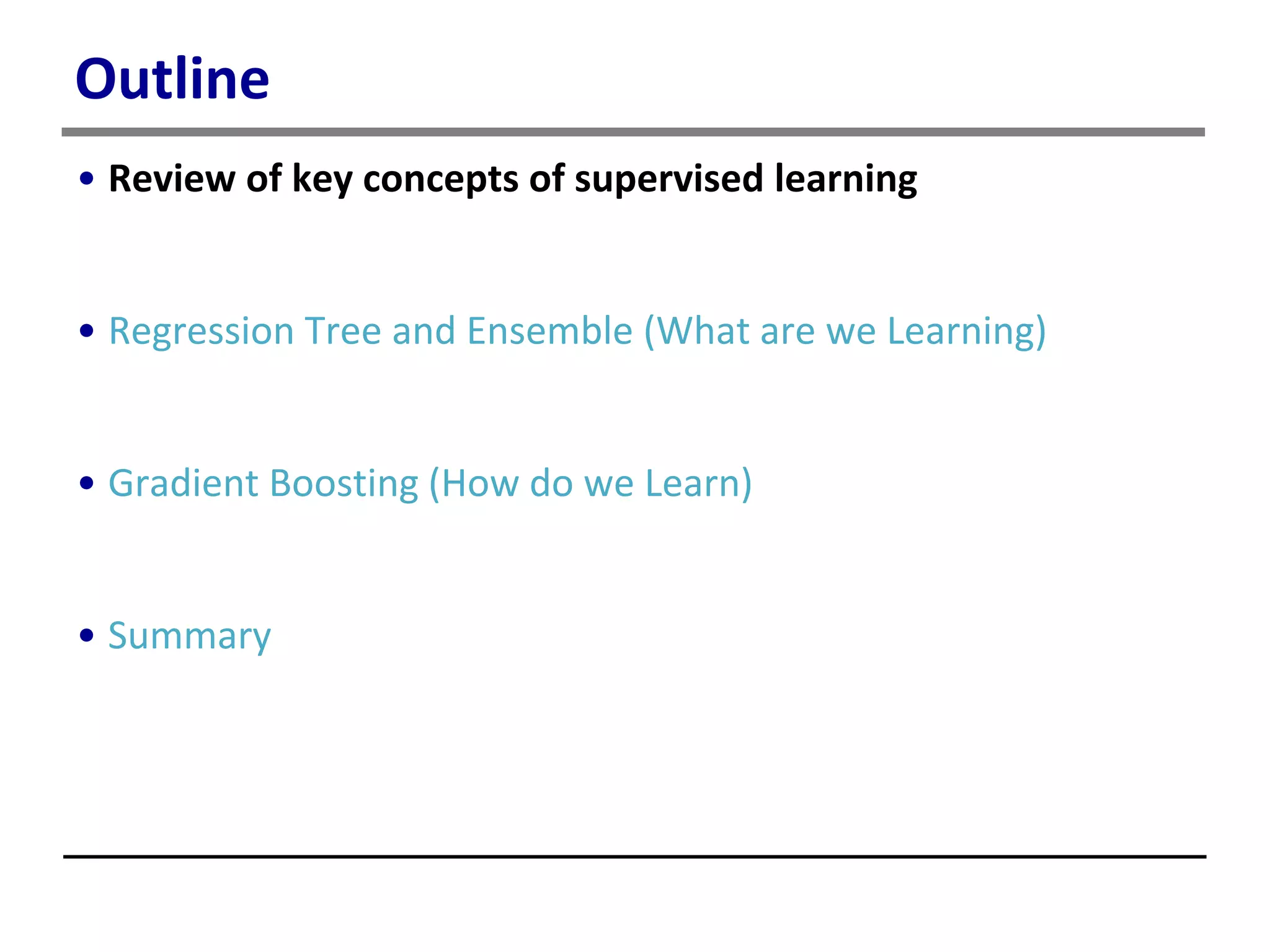 Outline

• Review of key concepts of supervised learning

• Regression Tree and Ensemble (What are we Learning)

• Gradient Boosting (How do we Learn)

• Summary